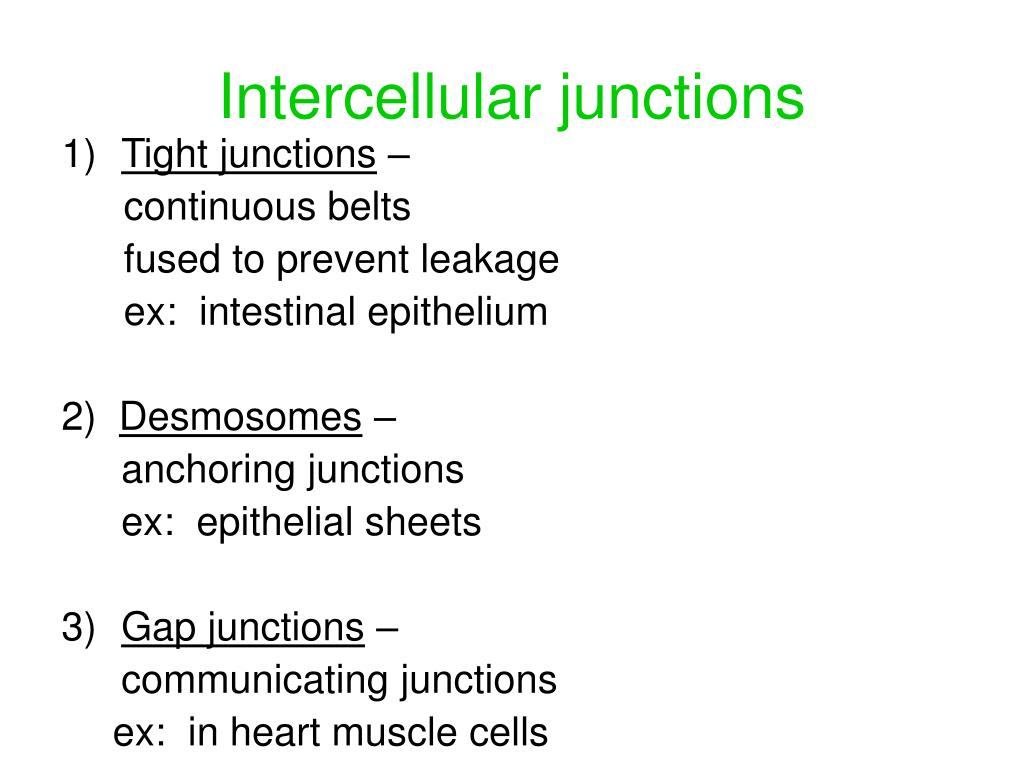 Intercellular junctions

1) Tight junctions –
continuous belts
fused to prevent leakage
ex: intestinal epithelium

2) Desmosomes –
anchoring junctions
ex: epithelial sheets

3) Gap junctions –
communicating junctions
ex: in heart muscle cells